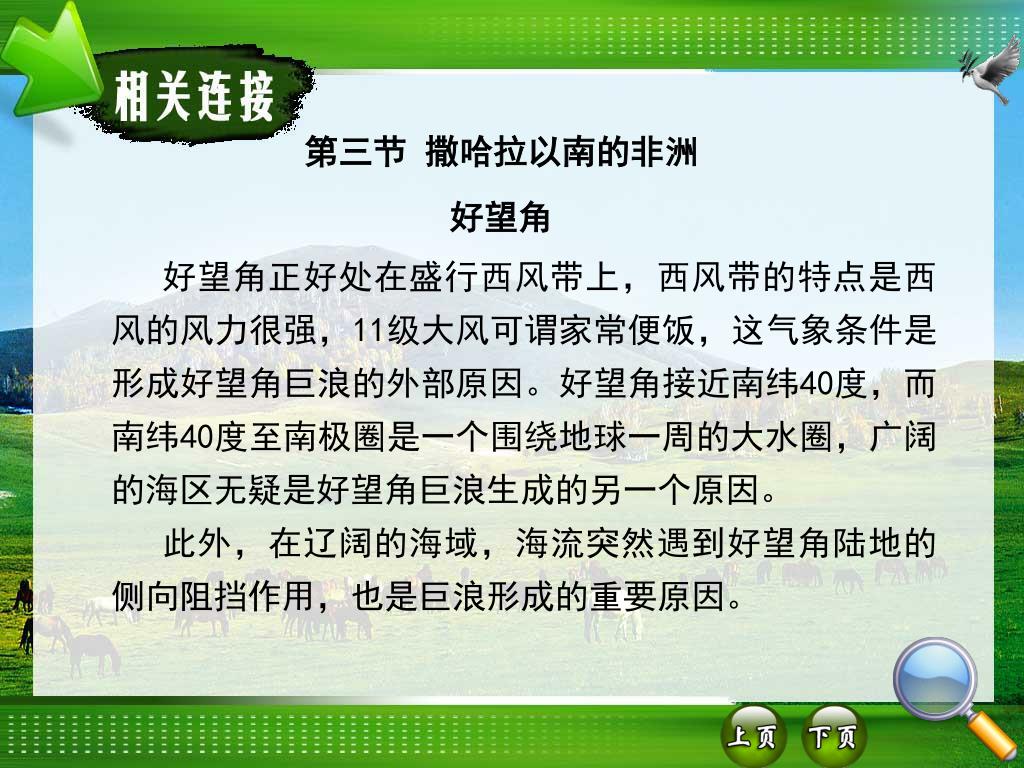 相关连接

第三节 撒哈拉以南的非洲

好望角

好望角正好处在盛行西风带上，西风带的特点是西风的风力很强，11级大风可谓家常便饭，这气象条件是形成好望角巨浪的外部原因。好望角接近南纬40度，而南纬40度至南极圈是一个围绕地球一周的大水圈，广阔的海区无疑是好望角巨浪生成的另一个原因。

此外，在辽阔的海域，海流突然遇到好望角陆地的侧向阻挡作用，也是巨浪形成的重要原因。

上页 下页